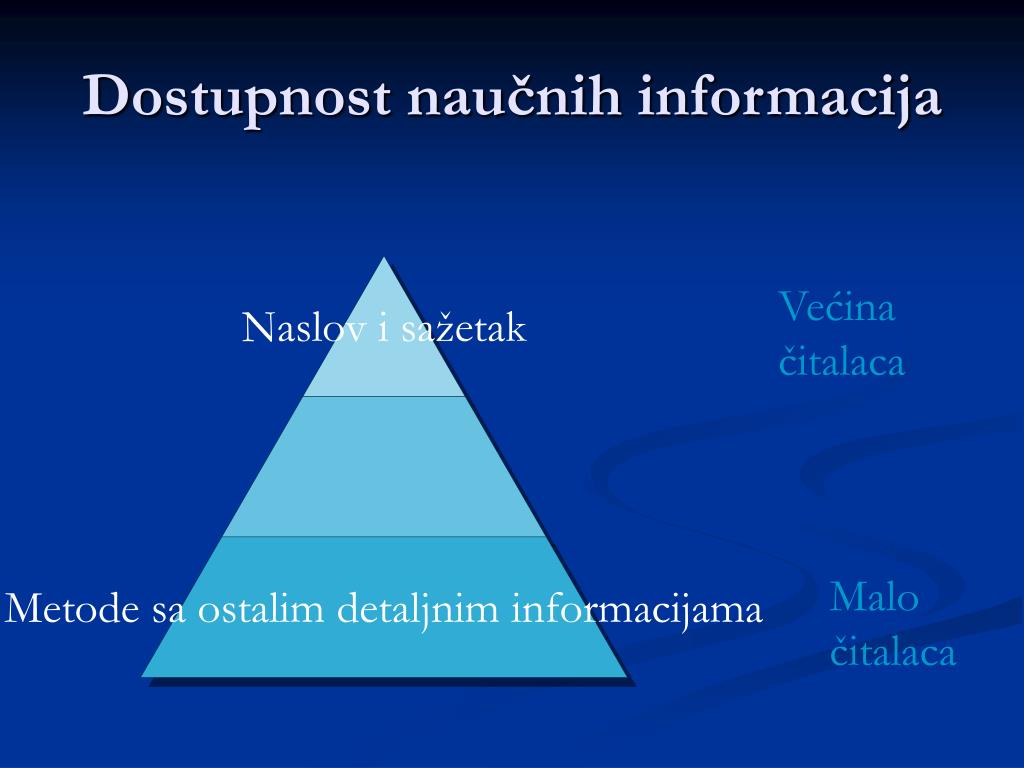 Dostupnost naučnih informacija

Naslov i sažetak

Većina čitalaca

Metode sa ostalim detaljnim informacijama

Malo čitalaca